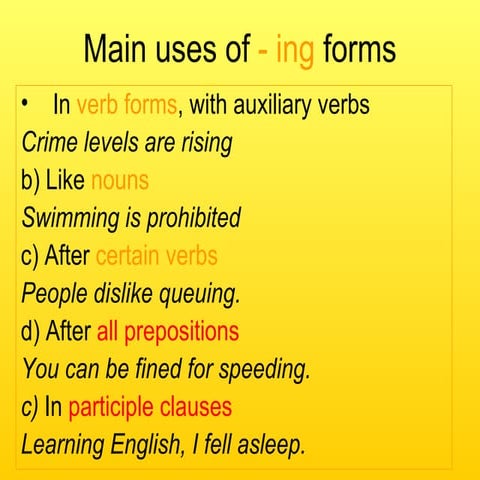 Main uses of - ing forms

• In verb forms, with auxiliary verbs
Crime levels are rising
b) Like nouns
Swimming is prohibited
c) After certain verbs
People dislike queuing.
d) After all prepositions
You can be fined for speeding.
c) In participle clauses
Learning English, I fell asleep.